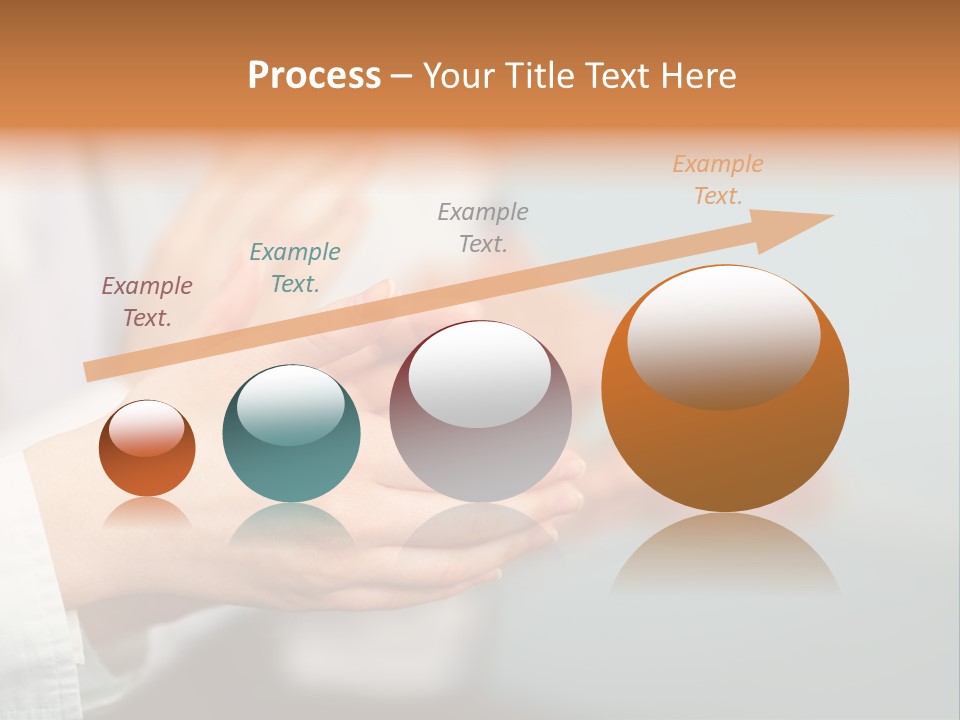 Process – Your Title Text Here

Example Text.

Example Text.

Example Text.

Example Text.